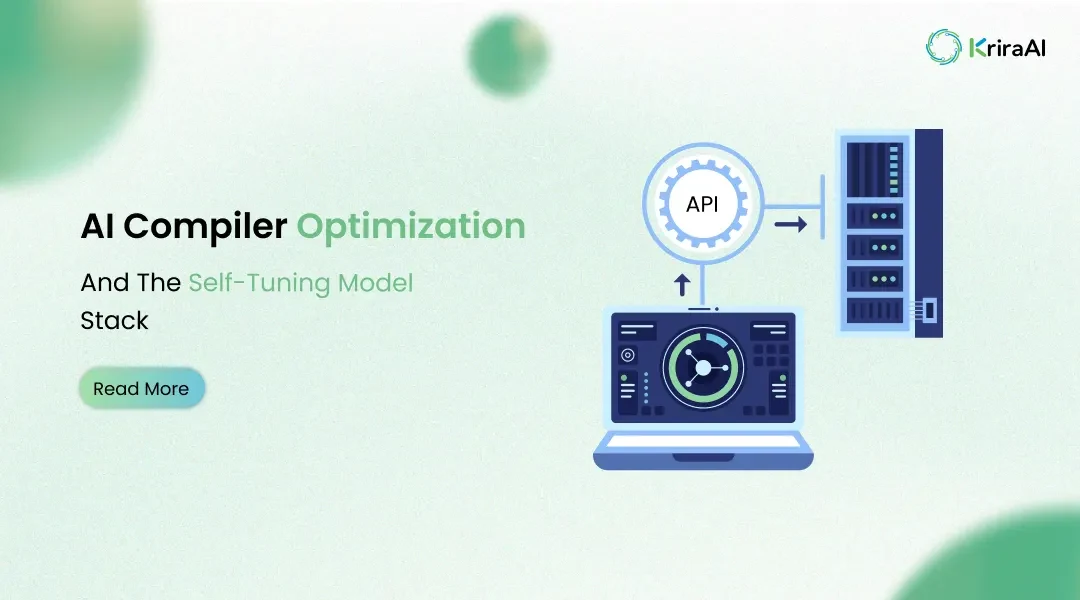 KriraAI

AI Compiler Optimization

And The Self-Tuning Model Stack

Read More

API